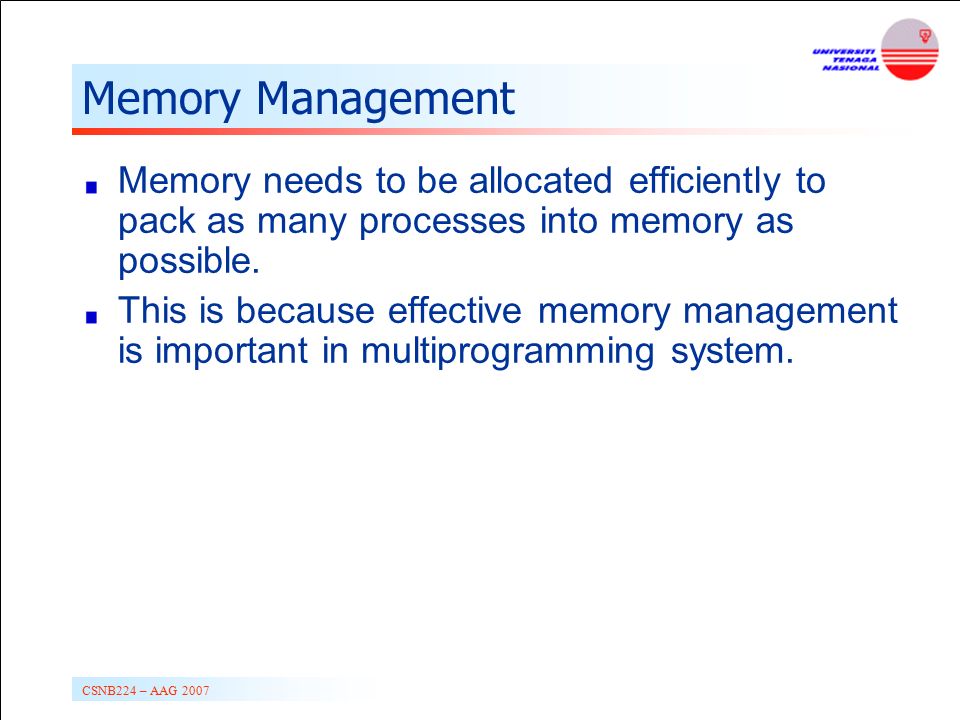 UNIVERSITI TENAGA NASIONAL

Memory Management

Memory needs to be allocated efficiently to pack as many processes into memory as possible.

This is because effective memory management is important in multiprogramming system.

CSNB224 – AAG 2007